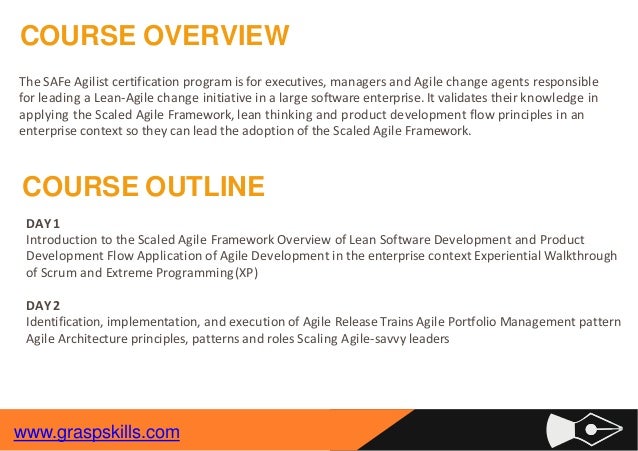 COURSE OVERVIEW

The SAFe Agilist certification program is for executives, managers and Agile change agents responsible for leading a Lean-Agile change initiative in a large software enterprise. It validates their knowledge in applying the Scaled Agile Framework, lean thinking and product development flow principles in an enterprise context so they can lead the adoption of the Scaled Agile Framework.

COURSE OUTLINE

DAY 1
Introduction to the Scaled Agile Framework Overview of Lean Software Development and Product Development Flow Application of Agile Development in the enterprise context Experiential Walkthrough of Scrum and Extreme Programming (XP)

DAY 2
Identification, implementation, and execution of Agile Release Trains Agile Portfolio Management pattern Agile Architecture principles, patterns and roles Scaling Agile-savvy leaders

www.graspskills.com